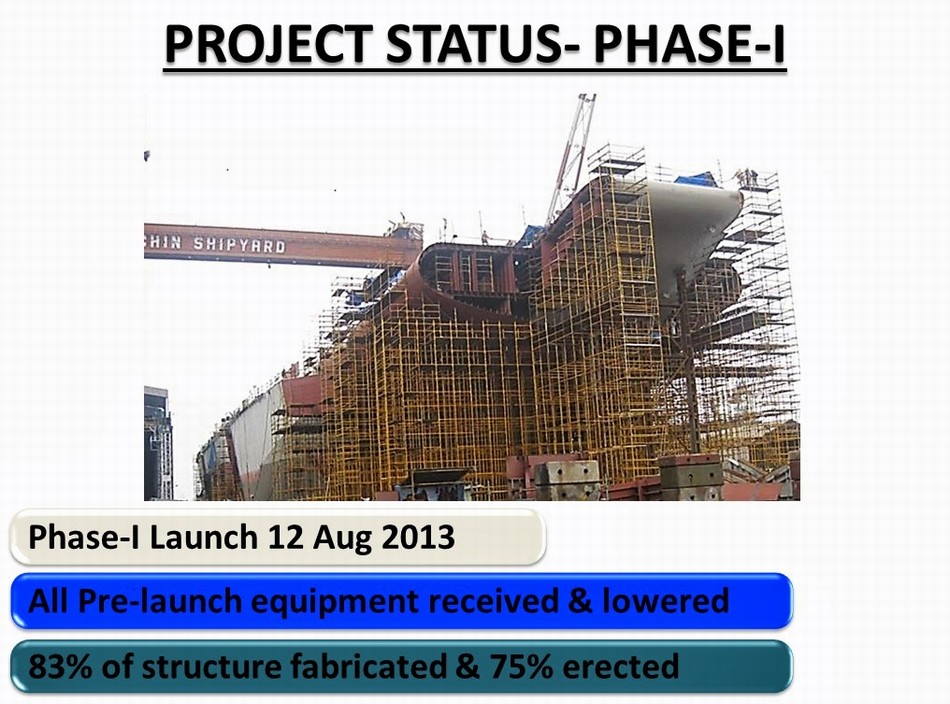 PROJECT STATUS- PHASE-I

HIN SHIPYARD

Phase-I Launch 12 Aug 2013

All Pre-launch equipment received & lowered

83% of structure fabricated & 75% erected